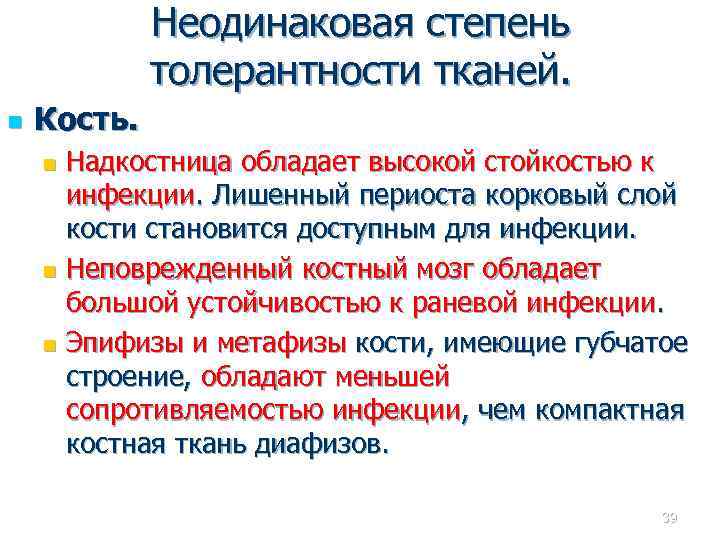 Неодинаковая степень толерантности тканей.

Кость.

Надкостница обладает высокой стойкостью к инфекции. Лишенный периоста корковый слой кости становится доступным для инфекции.

Неповрежденный костный мозг обладает большой устойчивостью к раневой инфекции.

Эпифизы и метафизы кости, имеющие губчатое строение, обладают меньшей сопротивляемостью инфекции, чем компактная костная ткань диафизов.

39